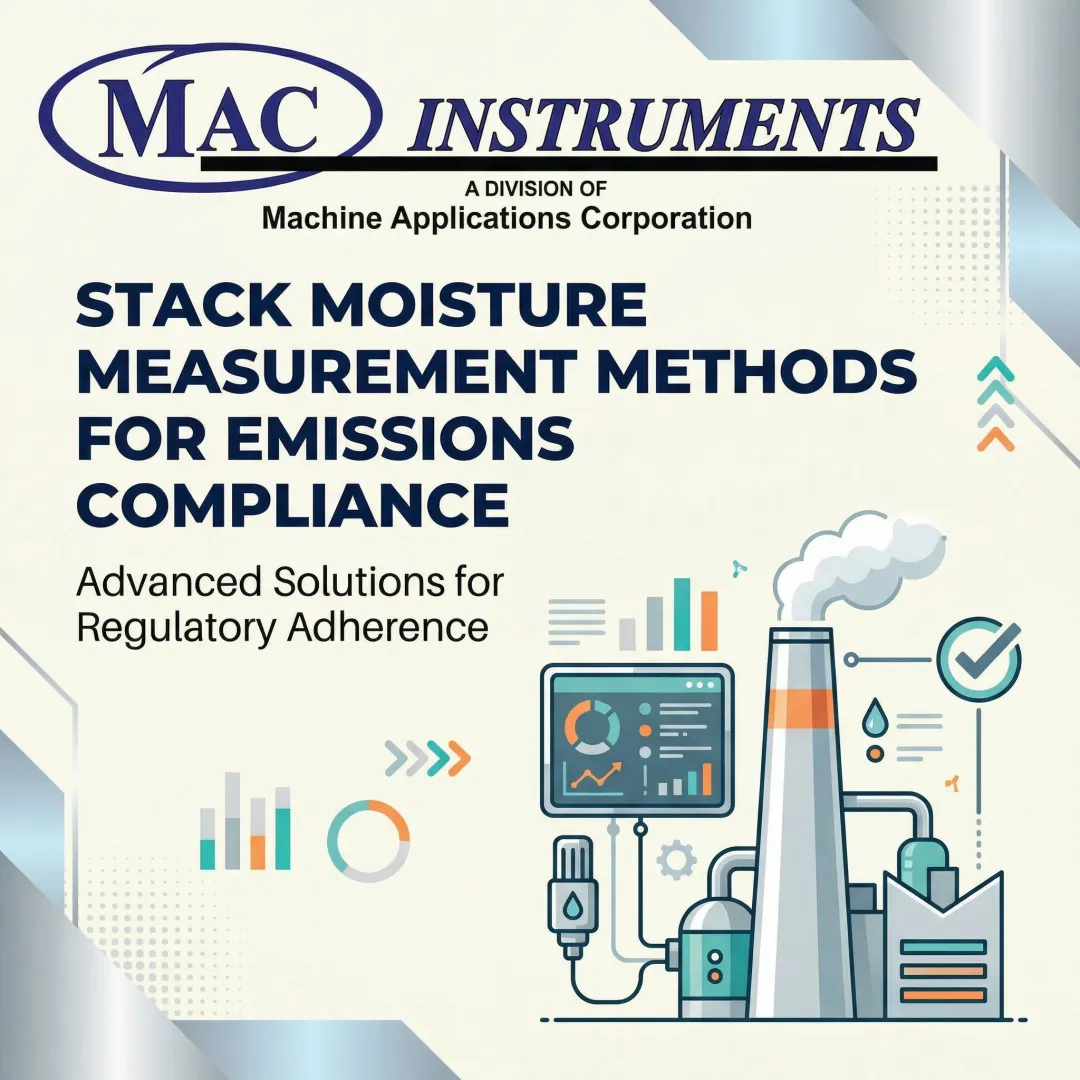 MAC INSTRUMENTS

A DIVISION OF
Machine Applications Corporation

STACK MOISTURE MEASUREMENT METHODS FOR EMISSIONS COMPLIANCE

Advanced Solutions for Regulatory Adherence